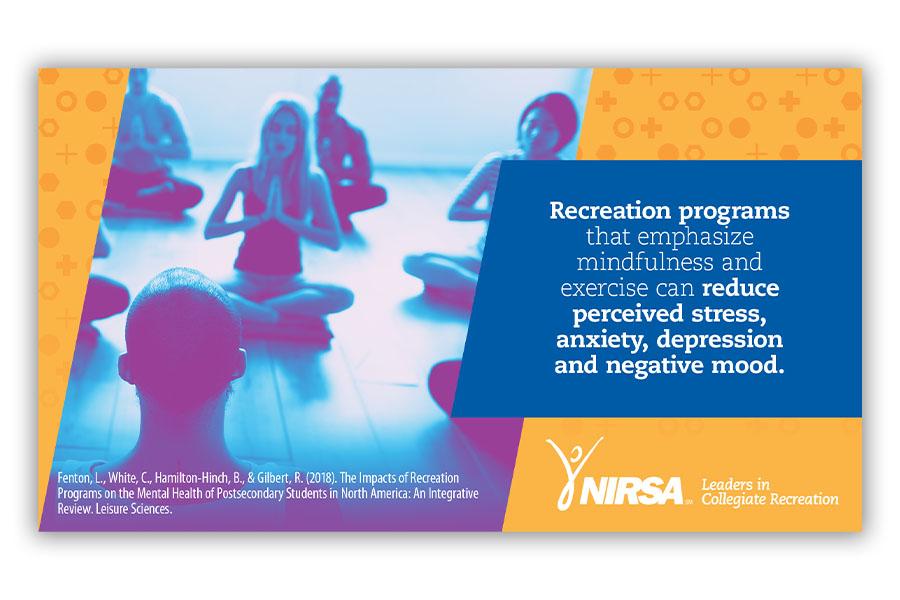 Recreation programs that emphasize mindfulness and exercise can reduce perceived stress, anxiety, depression and negative mood.

Fenton, L., White, C., Hamilton-Hinch, B., & Gilbert, R. (2018). The Impacts of Recreation Programs on the Mental Health of Postsecondary Students in North America: An Integrative Review. Leisure Sciences.

NIRSA Leaders in Collegiate Recreation